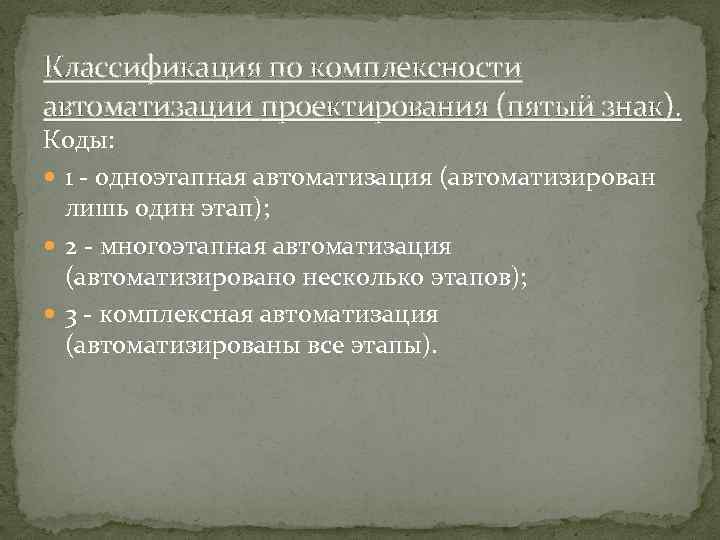 Классификация по комплексности автоматизации проектирования (пятый знак).
Коды:

1 - одноэтапная автоматизация (автоматизирован лишь один этап);

2 - многоэтапная автоматизация (автоматизировано несколько этапов);

3 - комплексная автоматизация (автоматизированы все этапы).